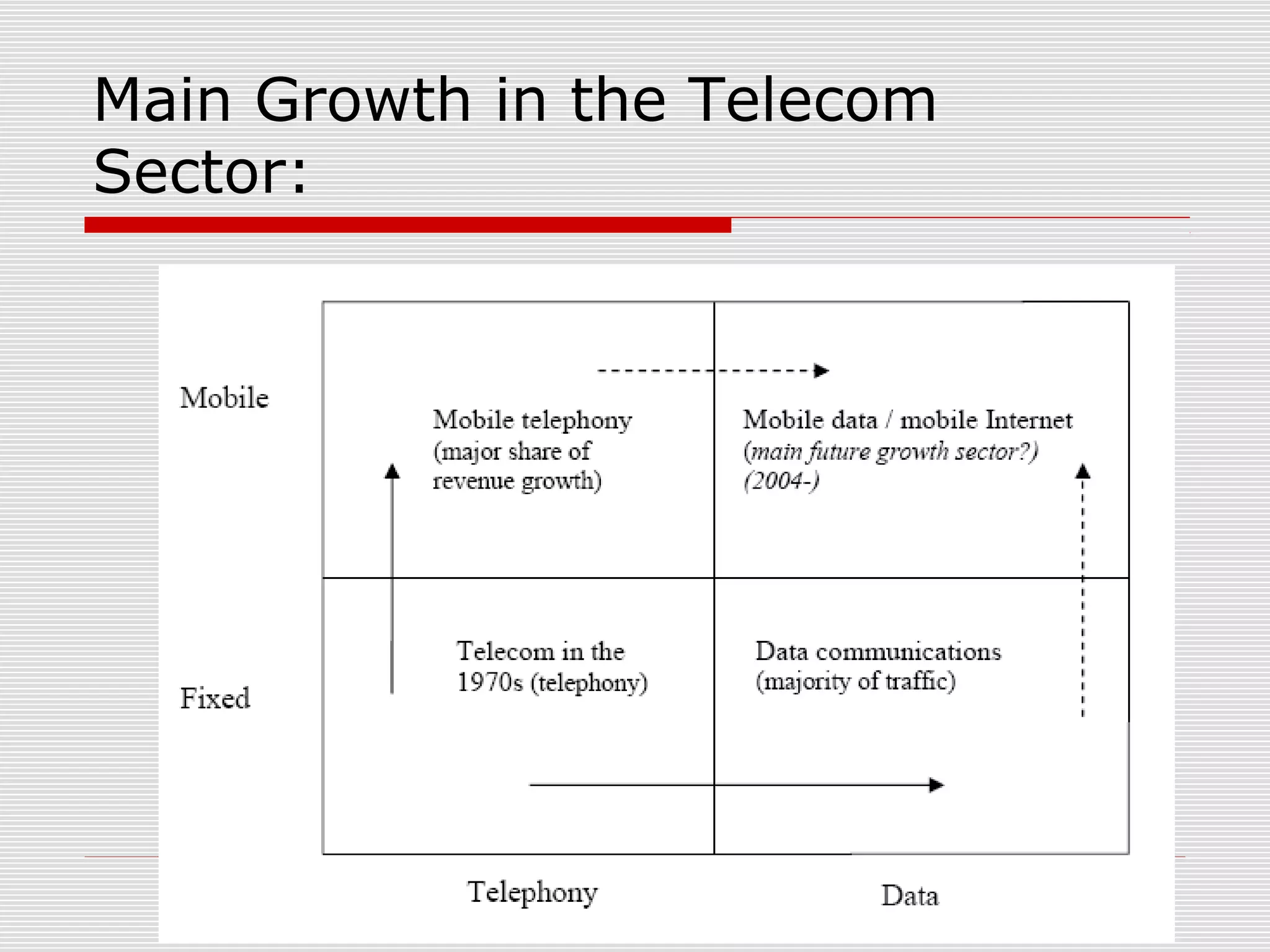 Main Growth in the Telecom Sector:

Mobile

Mobile telephony (major share of revenue growth)

Mobile data / mobile Internet (main future growth sector?) (2004-)

Fixed

Telecom in the 1970s (telephony)

Data communications (majority of traffic)

Telephony

Data